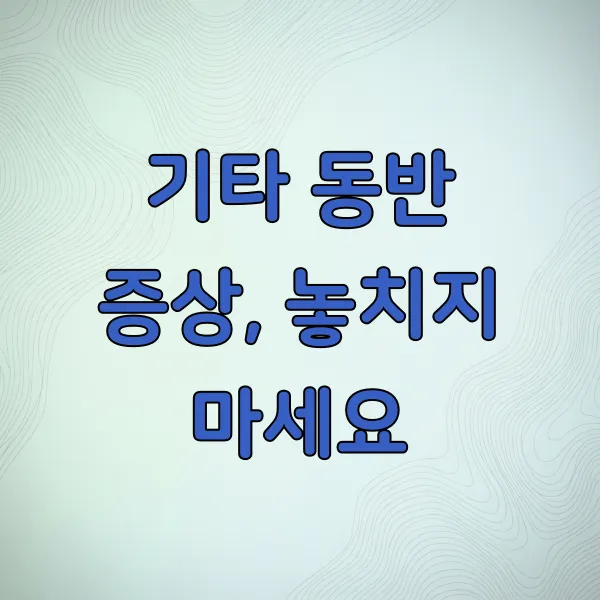 기타 동반 증상, 놓치지 마세요